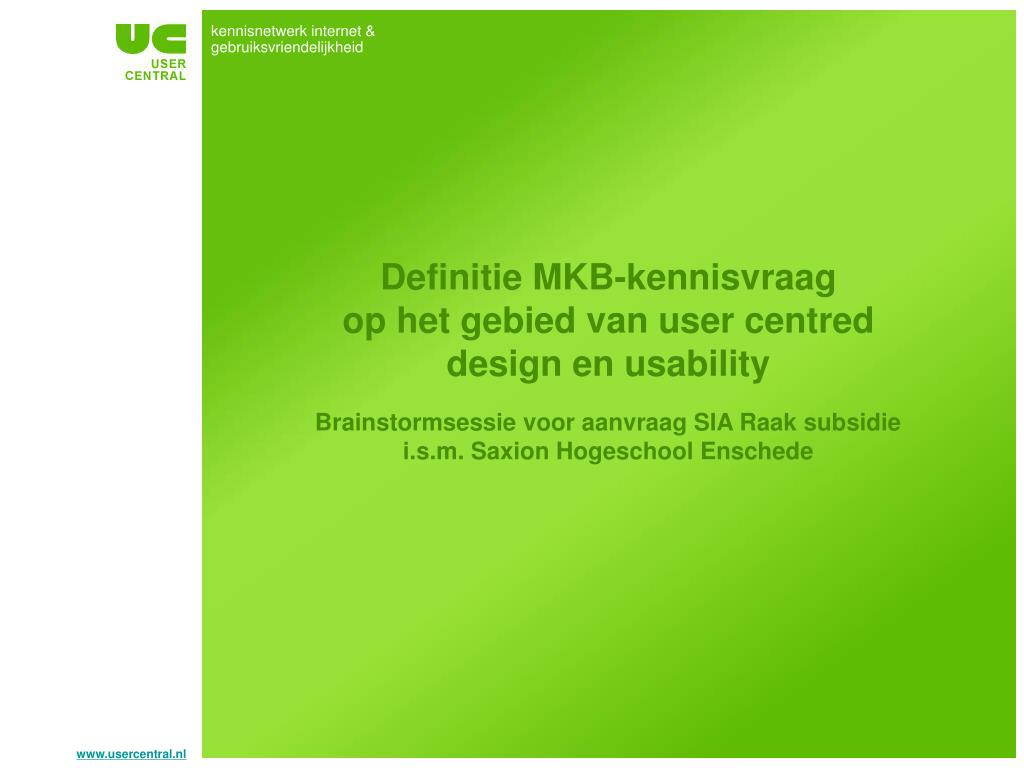 UC
USER
CENTRAL

kennisnetwerk internet & gebruiksvriendelijkheid

Definitie MKB-kennisvraag op het gebied van user centred design en usability

Brainstormsessie voor aanvraag SIA Raak subsidie i.s.m. Saxion Hogeschool Enschede

www.usercentral.nl